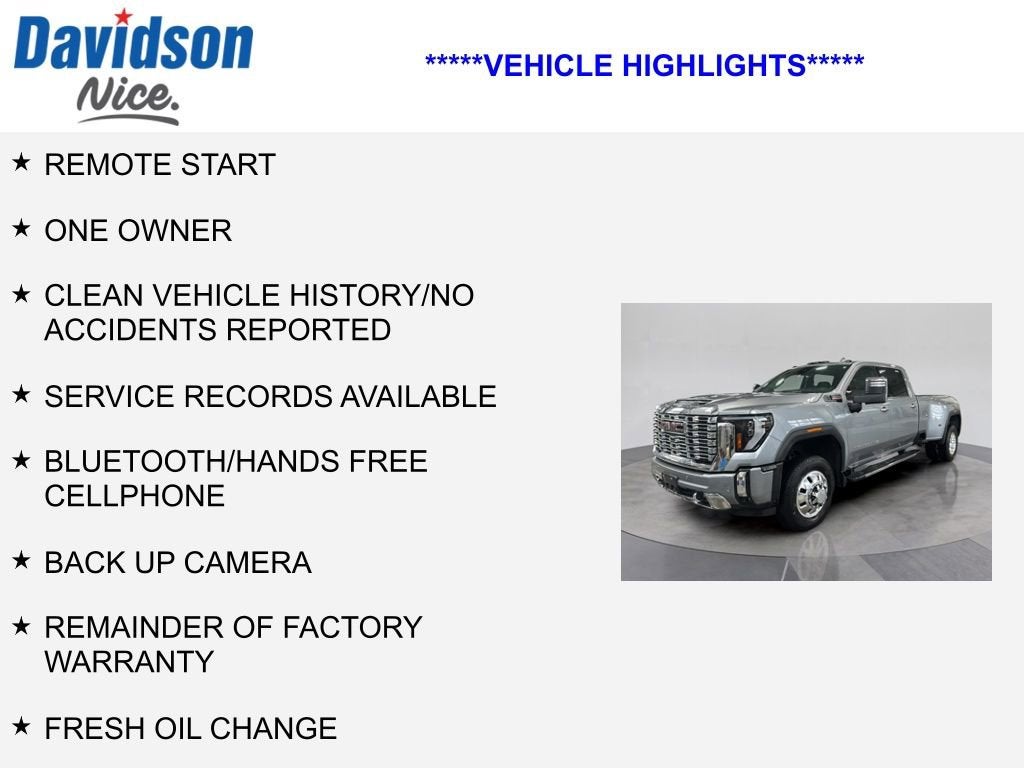 Davidson
Nice.

*****VEHICLE HIGHLIGHTS*****

★ REMOTE START

★ ONE OWNER

★ CLEAN VEHICLE HISTORY/NO ACCIDENTS REPORTED

★ SERVICE RECORDS AVAILABLE

★ BLUETOOTH/HANDS FREE CELLPHONE

★ BACK UP CAMERA

★ REMAINDER OF FACTORY WARRANTY

★ FRESH OIL CHANGE

GMC